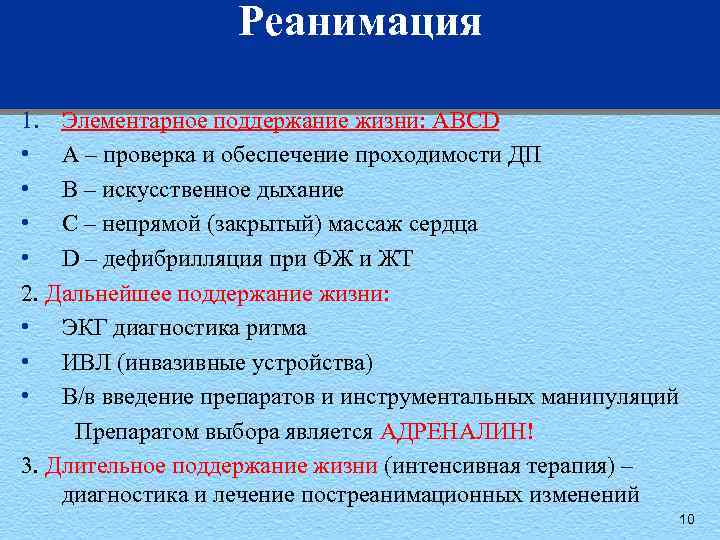 Реанимация

1. Элементарное поддержание жизни: ABCD
• A – проверка и обеспечение проходимости ДП
• B – искусственное дыхание
• C – непрямой (закрытый) массаж сердца
• D – дефибрилляция при ФЖ и ЖТ

2. Дальнейшее поддержание жизни:
• ЭКГ диагностика ритма
• ИВЛ (инвазивные устройства)
• В/в введение препаратов и инструментальных манипуляций
Препаратом выбора является АДРЕНАЛИН!

3. Длительное поддержание жизни (интенсивная терапия) – диагностика и лечение постреанимационных изменений

10